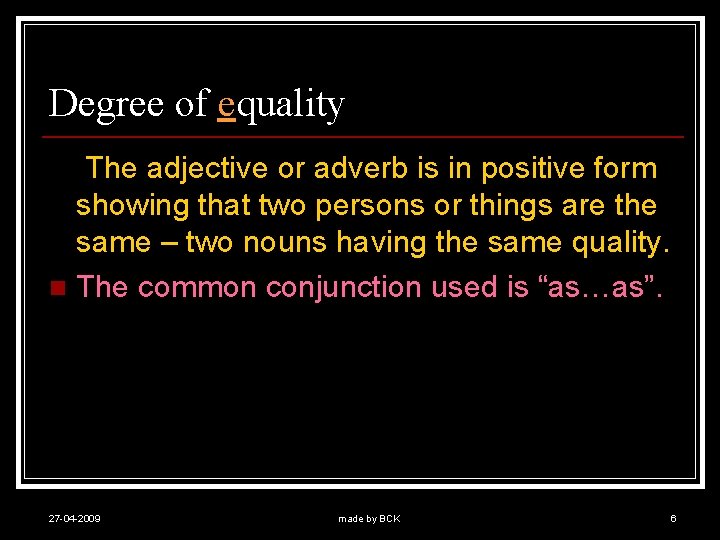 Degree of equality

The adjective or adverb is in positive form showing that two persons or things are the same – two nouns having the same quality.

The common conjunction used is “as…as”.

27-04-2009

made by BCK

6